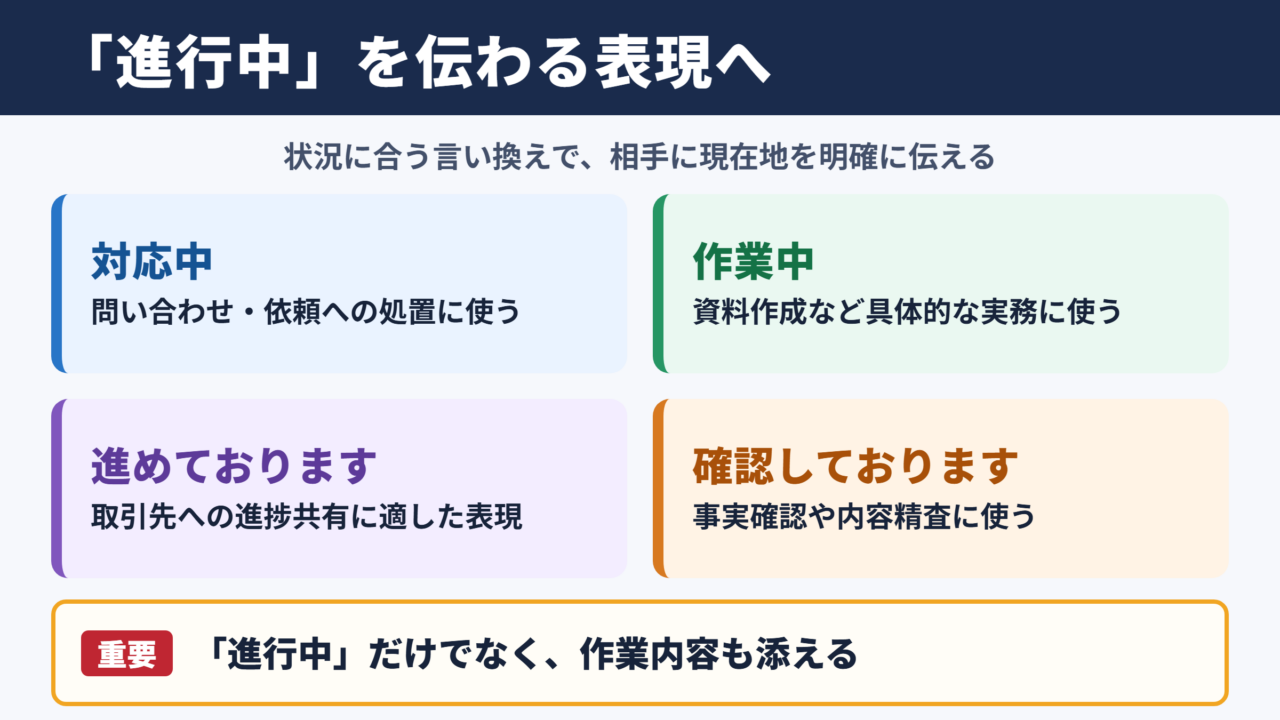 「進行中」を伝わる表現へ

状況に合う言い換えで、相手に現在地を明確に伝える

対応中
問い合わせ・依頼への処置に使う

作業中
資料作成など具体的な実務に使う

進めております
取引先への進捗共有に適した表現

確認しております
事実確認や内容精査に使う

重要 「進行中」だけでなく、作業内容も添える